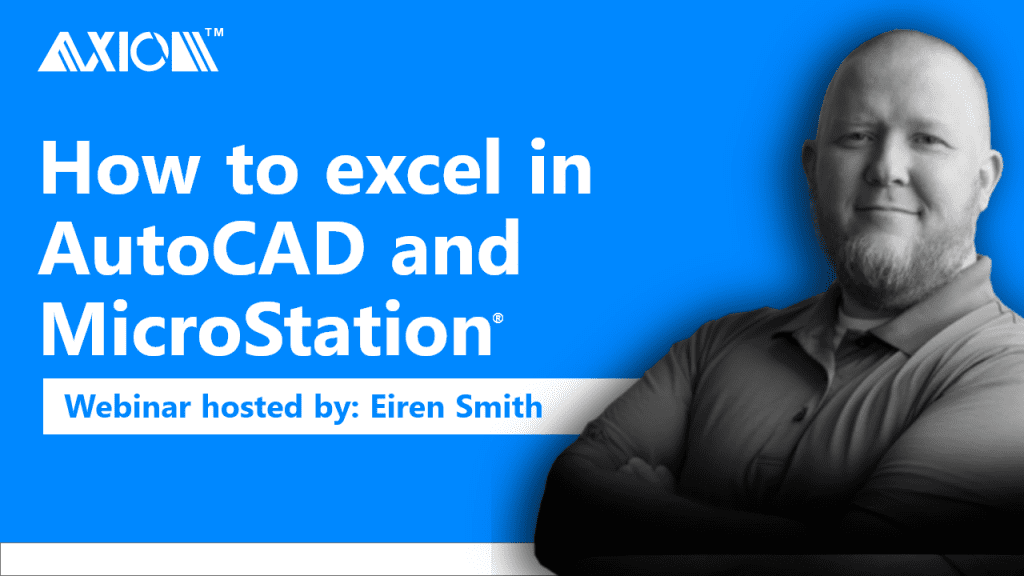 AXIOM™

How to excel in AutoCAD and MicroStation®

Webinar hosted by: Eiren Smith